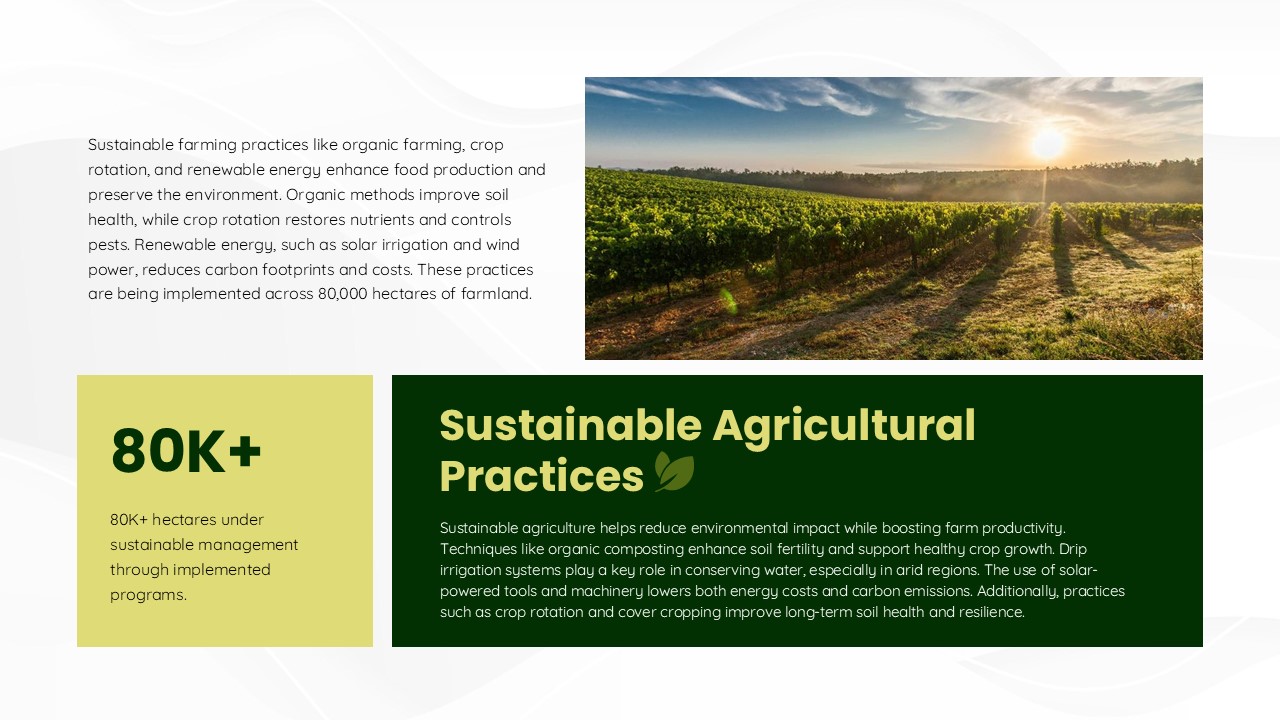 Sustainable farming practices like organic farming, crop rotation, and renewable energy enhance food production and preserve the environment. Organic methods improve soil health, while crop rotation restores nutrients and controls pests. Renewable energy, such as solar irrigation and wind power, reduces carbon footprints and costs. These practices are being implemented across 80,000 hectares of farmland.

80K+

80K+ hectares under sustainable management through implemented programs.

Sustainable Agricultural Practices

Sustainable agriculture helps reduce environmental impact while boosting farm productivity. Techniques like organic composting enhance soil fertility and support healthy crop growth. Drip irrigation systems play a key role in conserving water, especially in arid regions. The use of solar-powered tools and machinery lowers both energy costs and carbon emissions. Additionally, practices such as crop rotation and cover cropping improve long-term soil health and resilience.